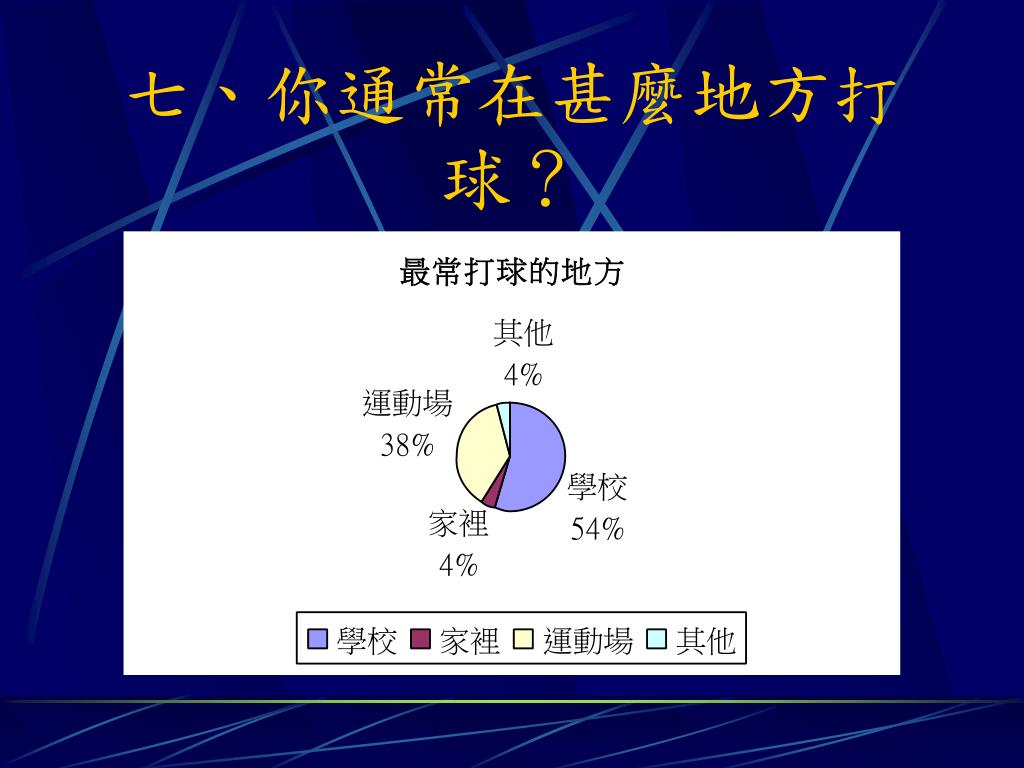 七、你通常在甚麼地方打球？

最常打球的地方

其他
4%

運動場
38%

學校
54%

家裡
4%

學校 家裡 運動場 其他